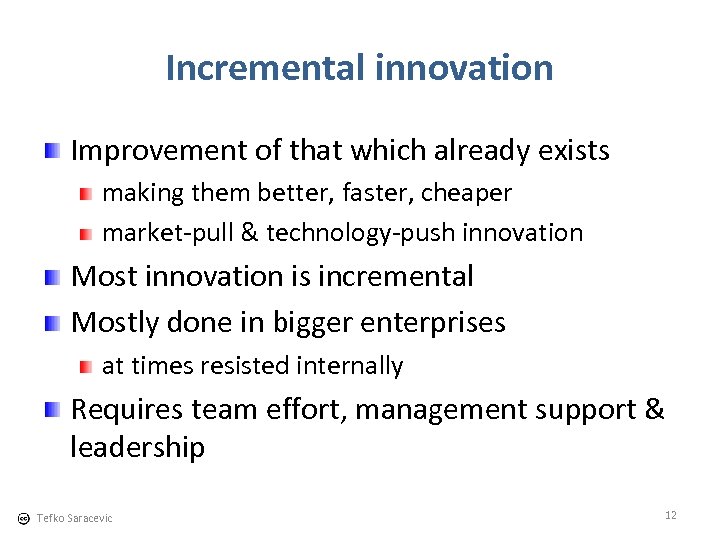 Incremental innovation

Improvement of that which already exists

making them better, faster, cheaper

market-pull & technology-push innovation

Most innovation is incremental

Mostly done in bigger enterprises

at times resisted internally

Requires team effort, management support & leadership

Tefko Saracevic

12